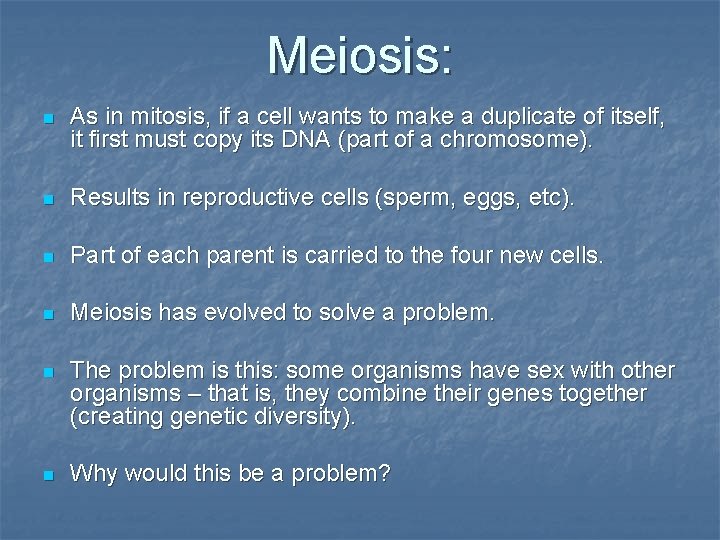 Meiosis:

- As in mitosis, if a cell wants to make a duplicate of itself, it first must copy its DNA (part of a chromosome).

- Results in reproductive cells (sperm, eggs, etc).

- Part of each parent is carried to the four new cells.

- Meiosis has evolved to solve a problem.

- The problem is this: some organisms have sex with other organisms – that is, they combine their genes together (creating genetic diversity).

- Why would this be a problem?